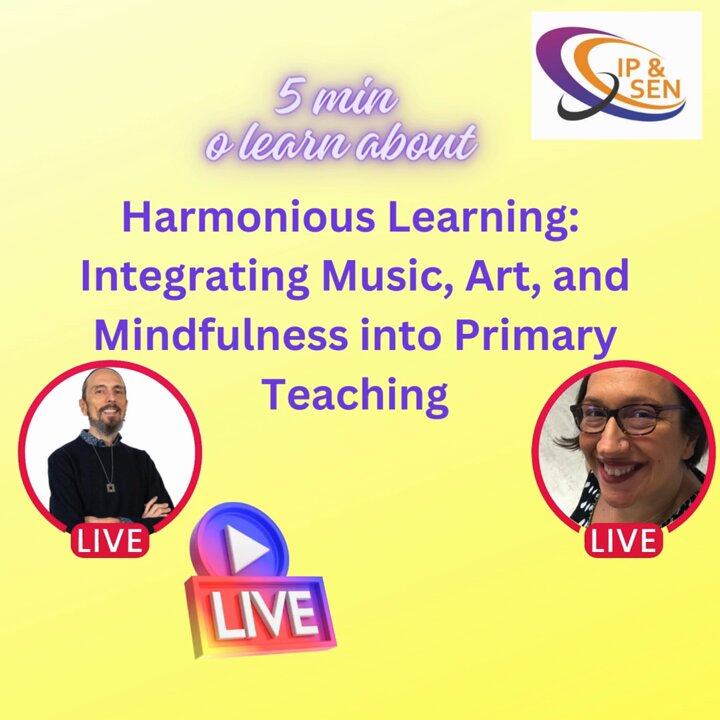 IP &
SEN

5 min
o learn about

Harmonious Learning: Integrating Music, Art, and Mindfulness into Primary Teaching

LIVE

LIVE

LIVE